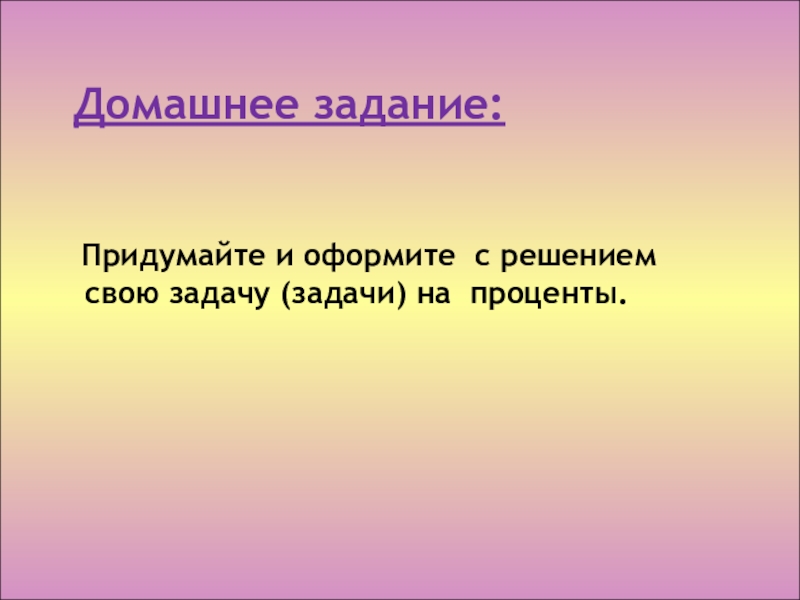 Домашнее задание:

Придумайте и оформите с решением свою задачу (задачи) на проценты.